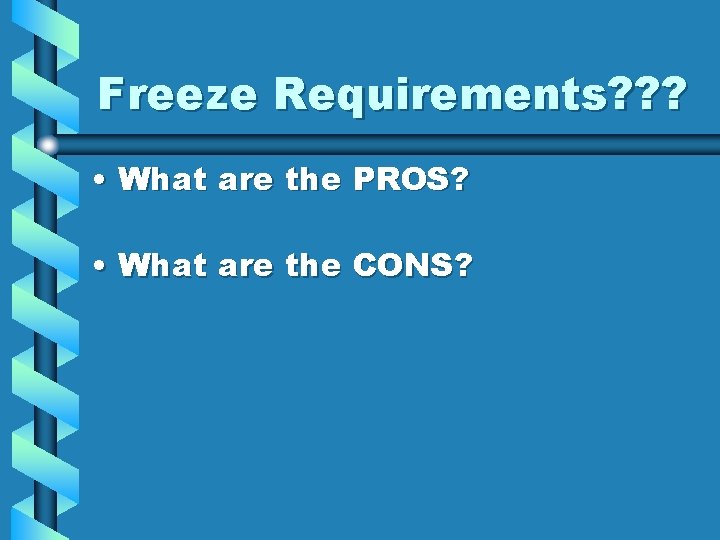 Freeze Requirements???

• What are the PROS?

• What are the CONS?